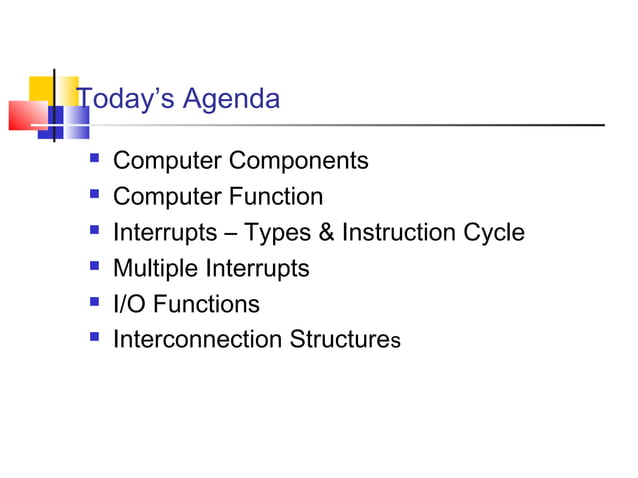 Today's Agenda

- Computer Components
- Computer Function
- Interrupts – Types & Instruction Cycle
- Multiple Interrupts
- I/O Functions
- Interconnection Structures